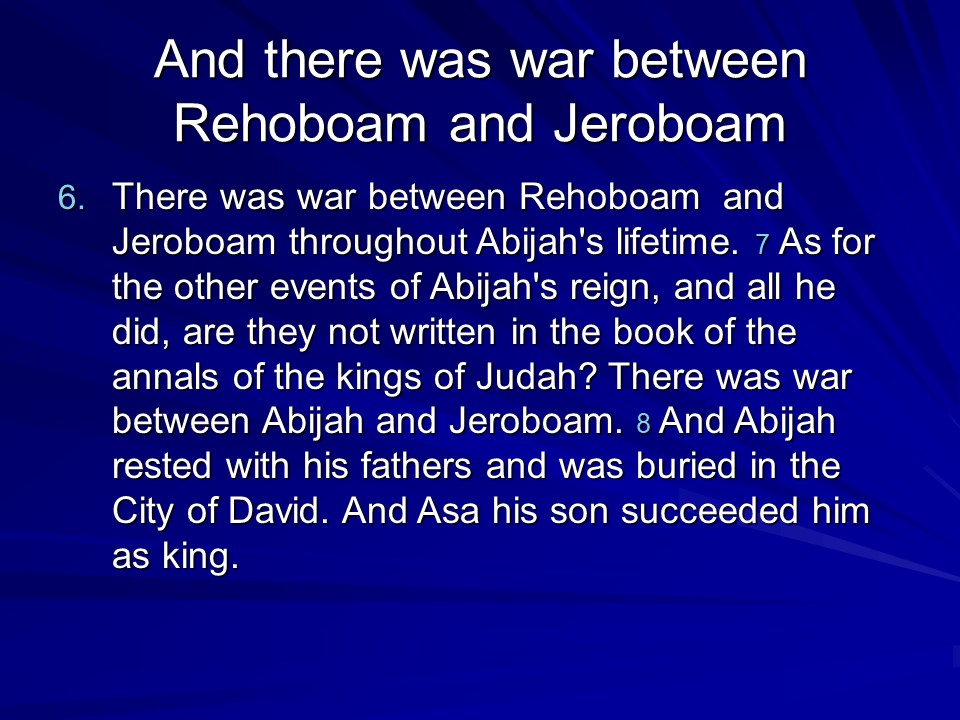 And there was war between Rehoboam and Jeroboam

6. There was war between Rehoboam and Jeroboam throughout Abijah's lifetime. 7 As for the other events of Abijah's reign, and all he did, are they not written in the book of the annals of the kings of Judah? There was war between Abijah and Jeroboam. 8 And Abijah rested with his fathers and was buried in the City of David. And Asa his son succeeded him as king.